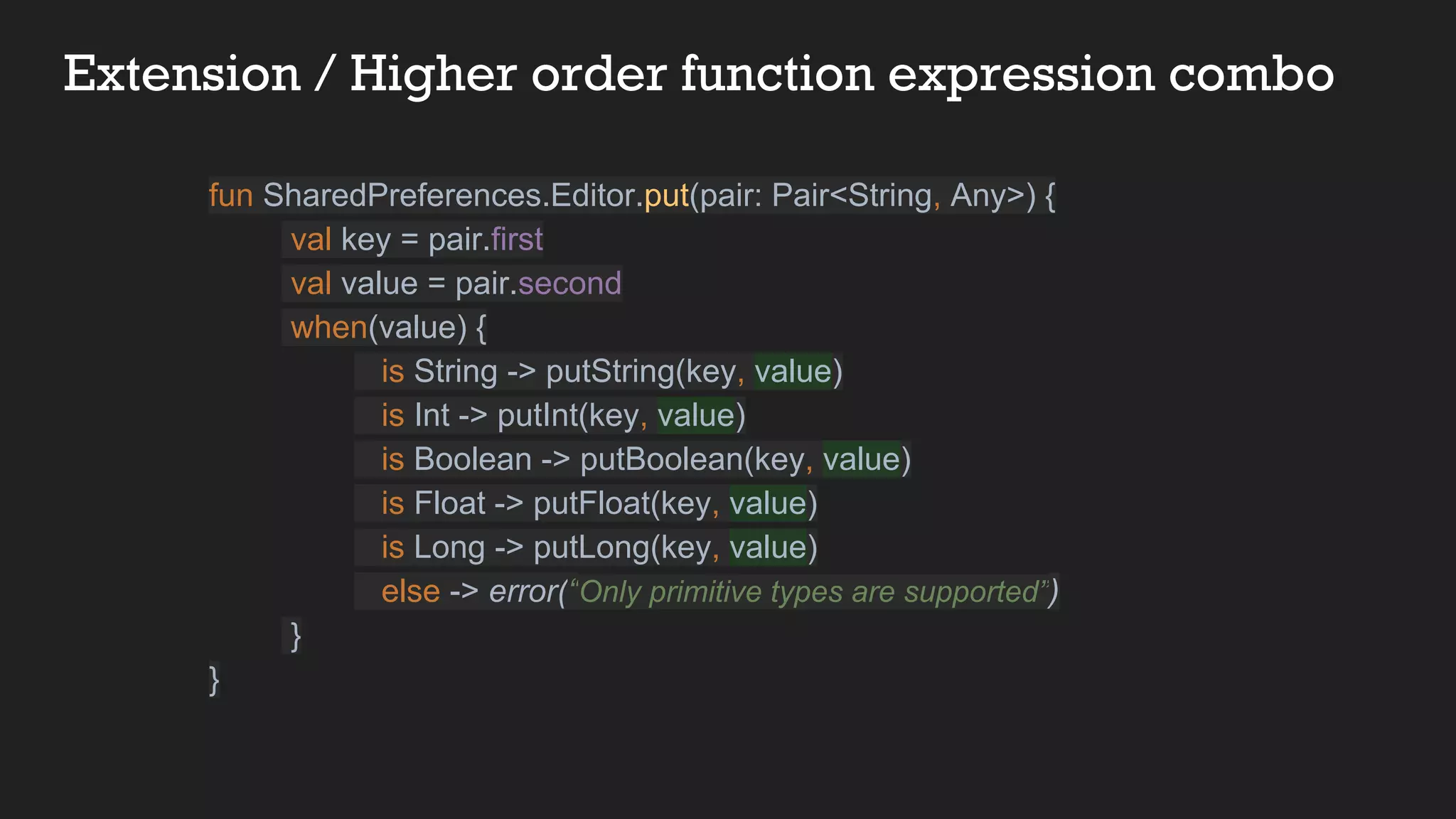 Extension / Higher order function expression combo

fun SharedPreferences.Editor.put(pair: Pair<String, Any>) {
    val key = pair.first
    val value = pair.second
    when(value) {
        is String -> putString(key, value)
        is Int -> putInt(key, value)
        is Boolean -> putBoolean(key, value)
        is Float -> putFloat(key, value)
        is Long -> putLong(key, value)
        else -> error(“Only primitive types are supported”)
    }
}